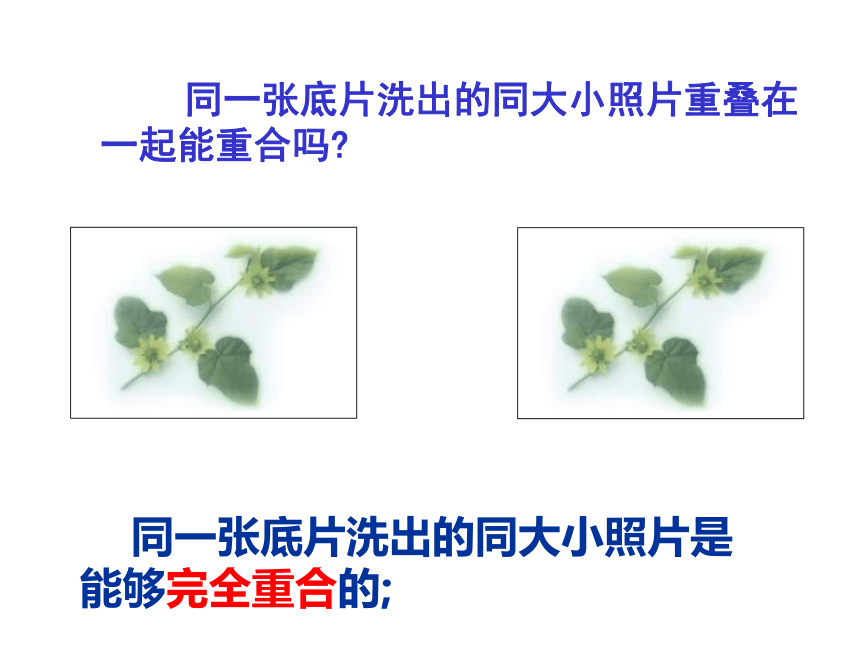 同一张底片洗出的同大小照片重叠在一起能重合吗?

同一张底片洗出的同大小照片是能够完全重合的;